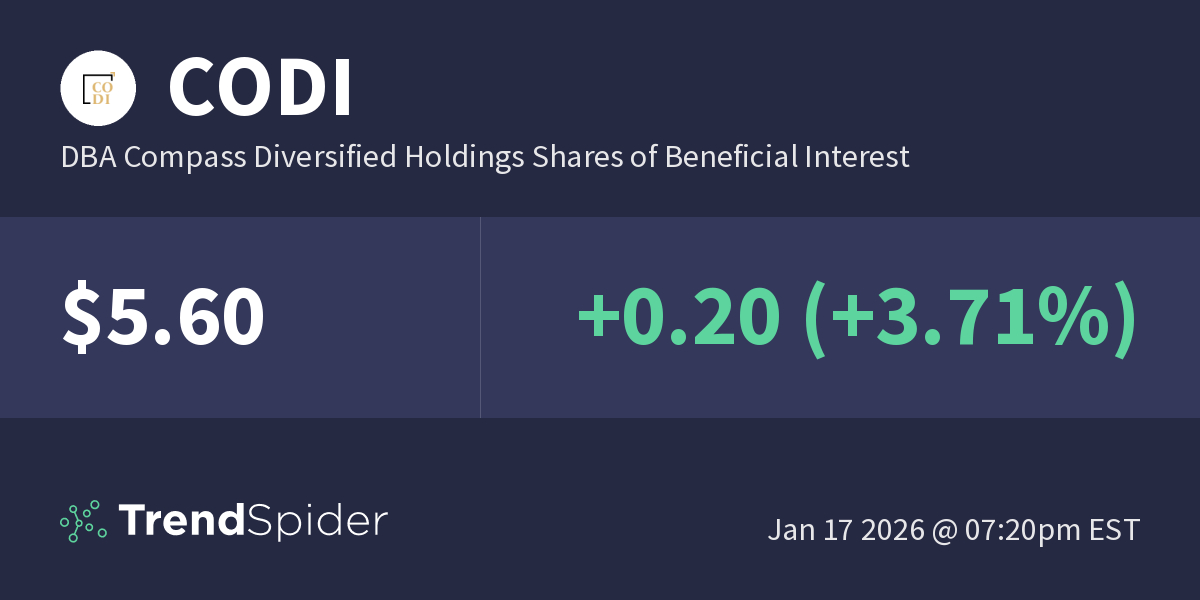 CO
DI

CODI

DBA Compass Diversified Holdings Shares of Beneficial Interest

$5.60

+0.20 (+3.71%)

TrendSpider

Jan 17 2026 @ 07:20pm EST